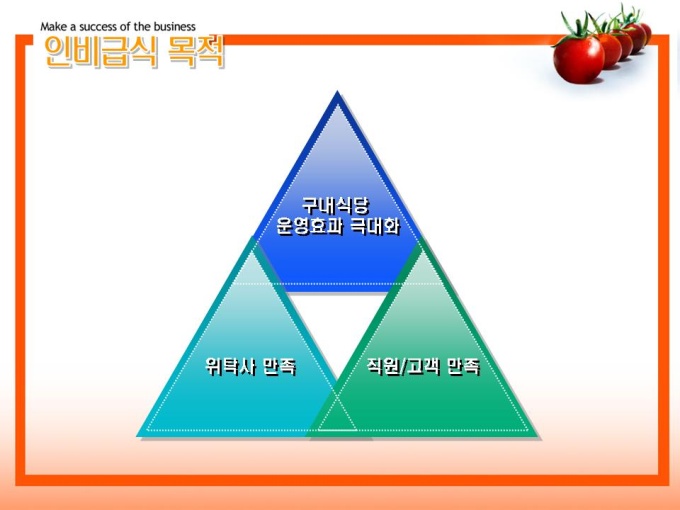 Make a success of the business
인비급식 목적

구내식당
운영효과 극대화

위탁사 만족

직원/고객 만족